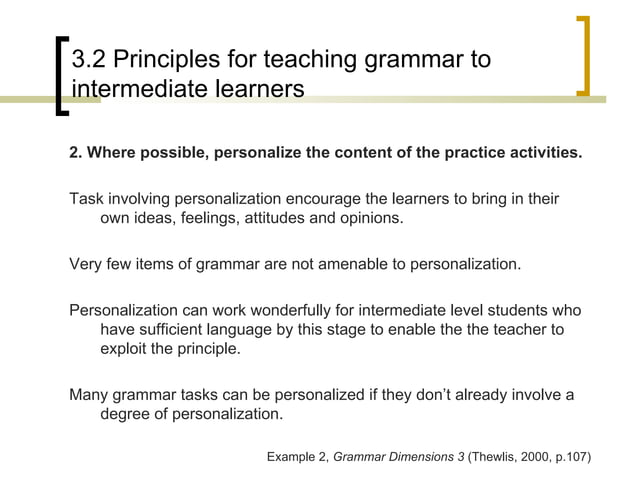 3.2 Principles for teaching grammar to intermediate learners

2. Where possible, personalize the content of the practice activities.

Task involving personalization encourage the learners to bring in their own ideas, feelings, attitudes and opinions.

Very few items of grammar are not amenable to personalization.

Personalization can work wonderfully for intermediate level students who have sufficient language by this stage to enable the the teacher to exploit the principle.

Many grammar tasks can be personalized if they don't already involve a degree of personalization.

Example 2, Grammar Dimensions 3 (Thewlis, 2000, p.107)